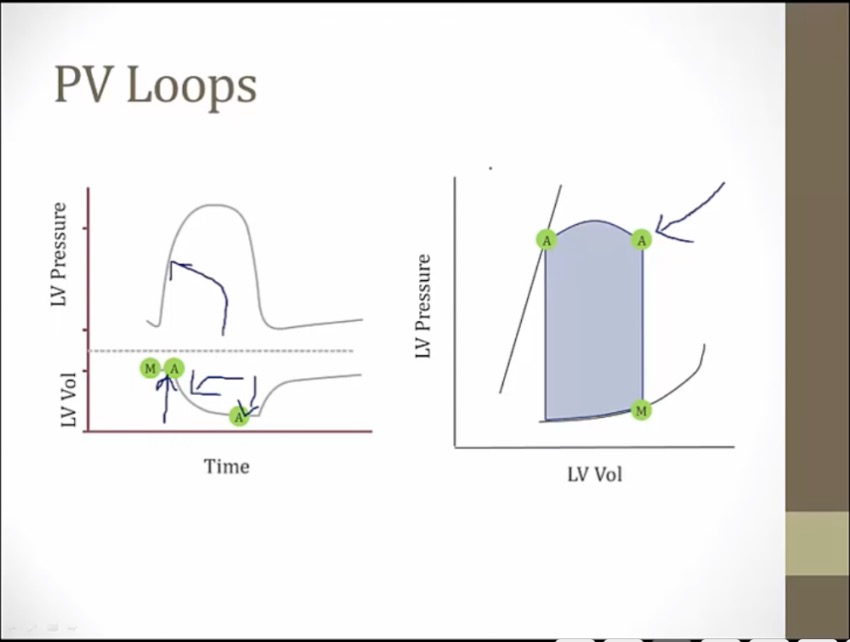 PV Loops

LV Pressure

LV Vol

M A

A

Time

LV Pressure

A A

M

LV Vol